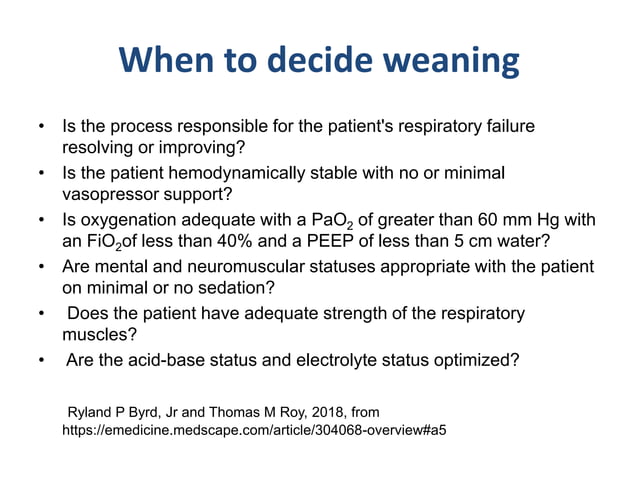 When to decide weaning

• Is the process responsible for the patient's respiratory failure resolving or improving?
• Is the patient hemodynamically stable with no or minimal vasopressor support?
• Is oxygenation adequate with a $PaO_2$ of greater than 60 mm Hg with an $FiO_2$of less than 40% and a PEEP of less than 5 cm water?
• Are mental and neuromuscular statuses appropriate with the patient on minimal or no sedation?
• Does the patient have adequate strength of the respiratory muscles?
• Are the acid-base status and electrolyte status optimized?

Ryland P Byrd, Jr and Thomas M Roy, 2018, from https://emedicine.medscape.com/article/304068-overview#a5